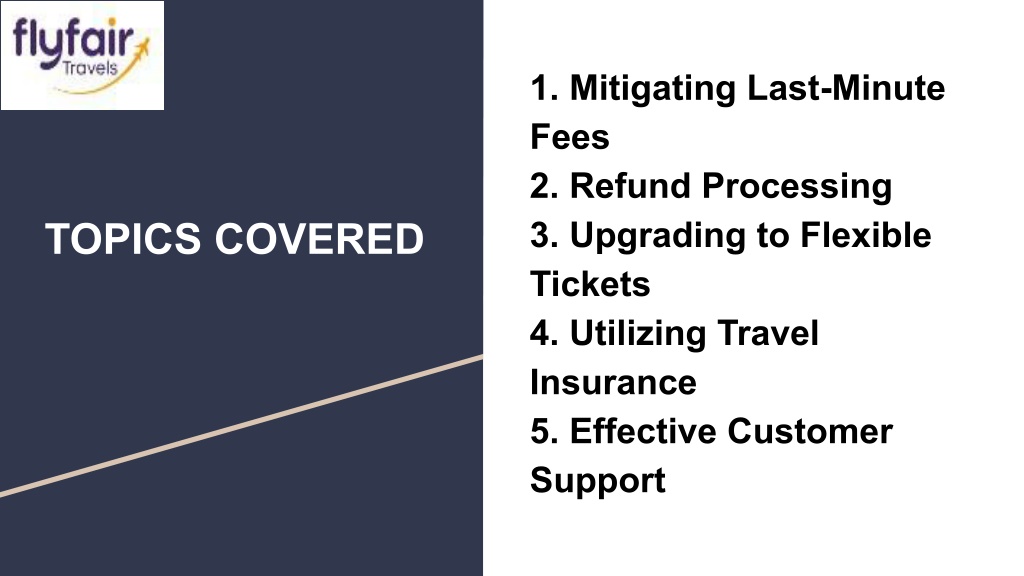 flyfair
Travels

TOPICS COVERED

1. Mitigating Last-Minute Fees
2. Refund Processing
3. Upgrading to Flexible Tickets
4. Utilizing Travel Insurance
5. Effective Customer Support